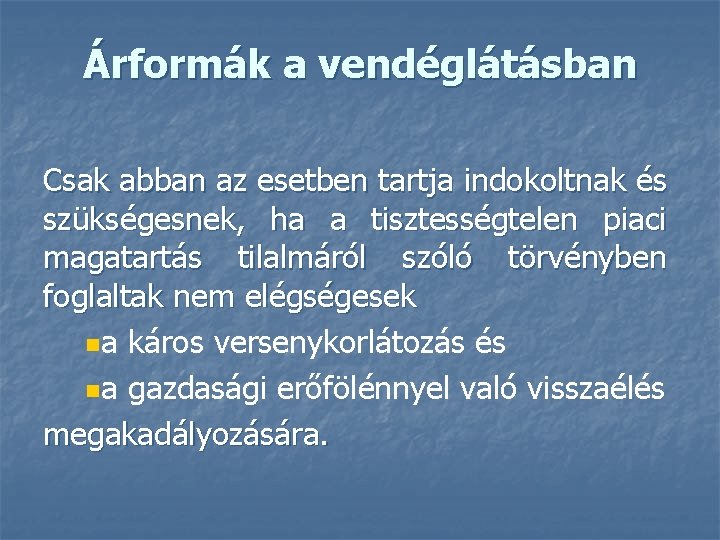 Árformák a vendéglátásban

Csak abban az esetben tartja indokoltnak és szükségesnek, ha a tisztességtelen piaci magatartás tilalmáról szóló törvényben foglaltak nem elégségesek

a káros versenykorlátozás és

a gazdasági erőfölénnyel való visszaélés

megakadályozására.